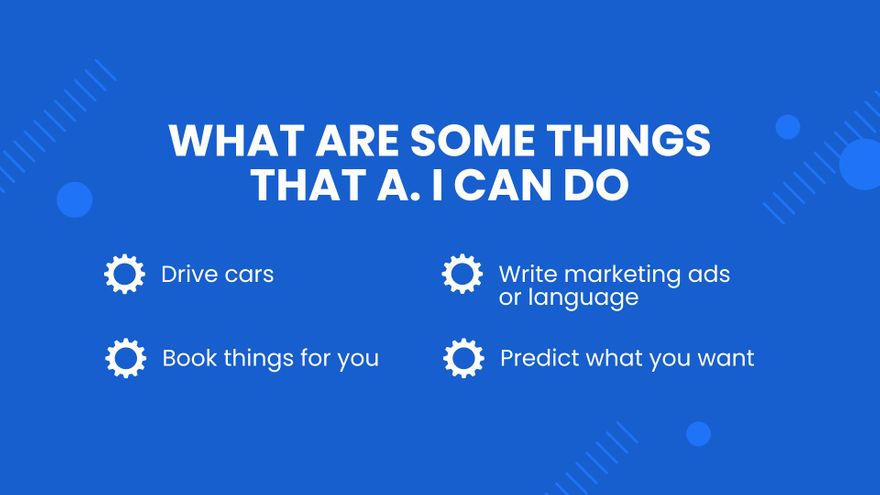 WHAT ARE SOME THINGS THAT A. I CAN DO

Drive cars

Book things for you

Write marketing ads or language

Predict what you want